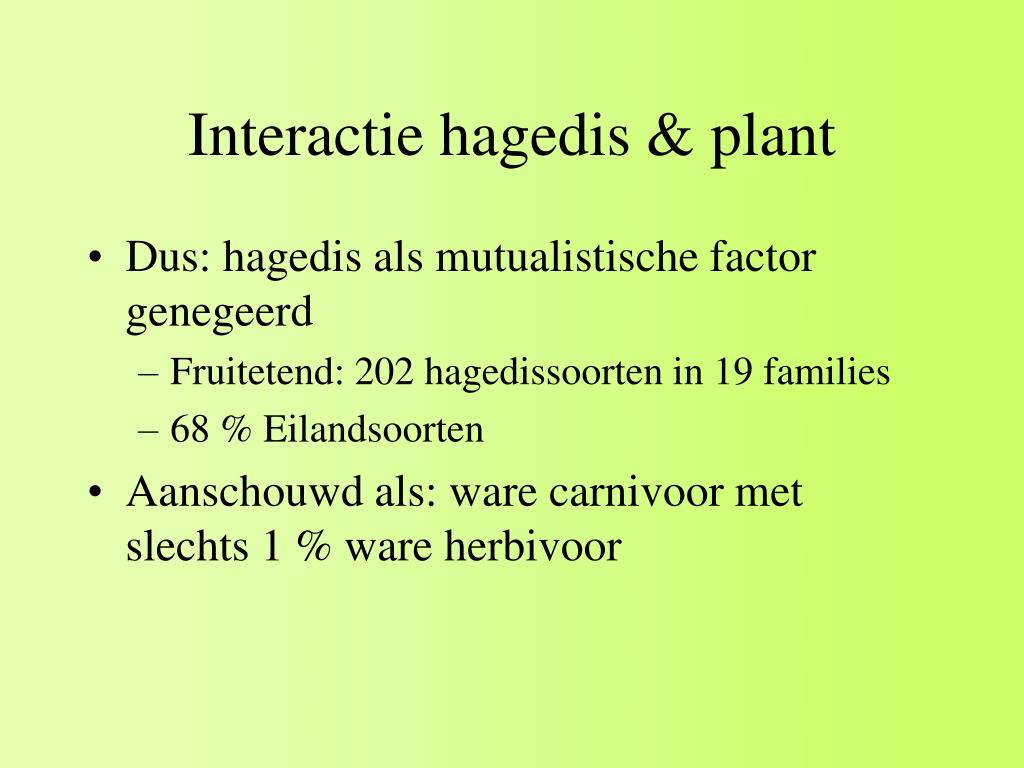 Interactie hagedis & plant

• Dus: hagedis als mutualistische factor genegeerd
– Fruitetend: 202 hagedissoorten in 19 families
– 68 % Eilandsoorten
• Aanschouwd als: ware carnivoor met slechts 1 % ware herbivoor